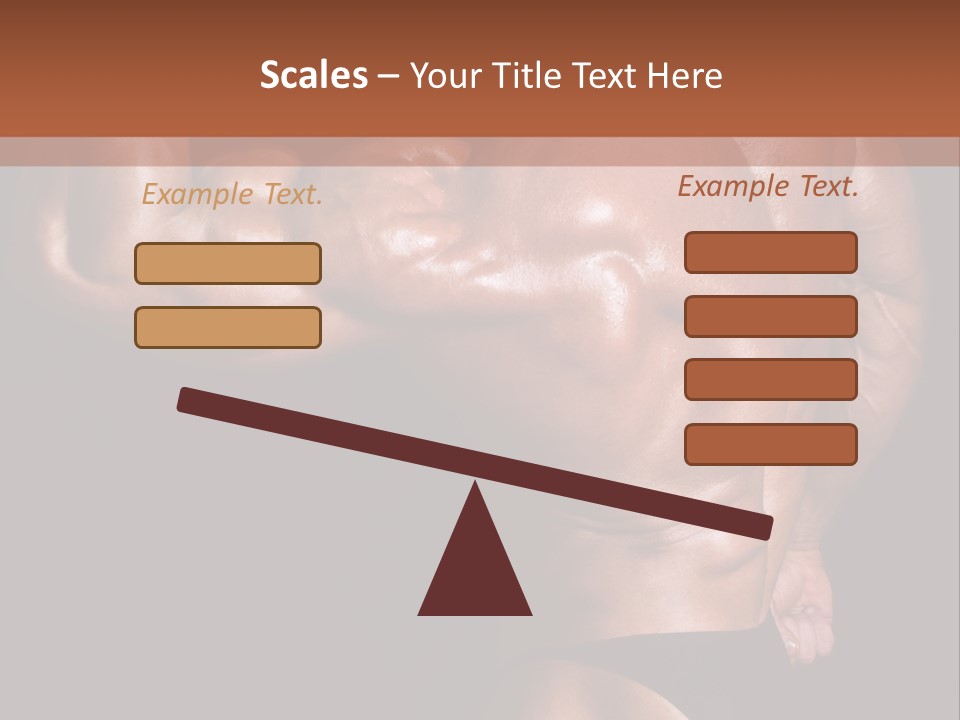 Scales – Your Title Text Here

Example Text.

Example Text.